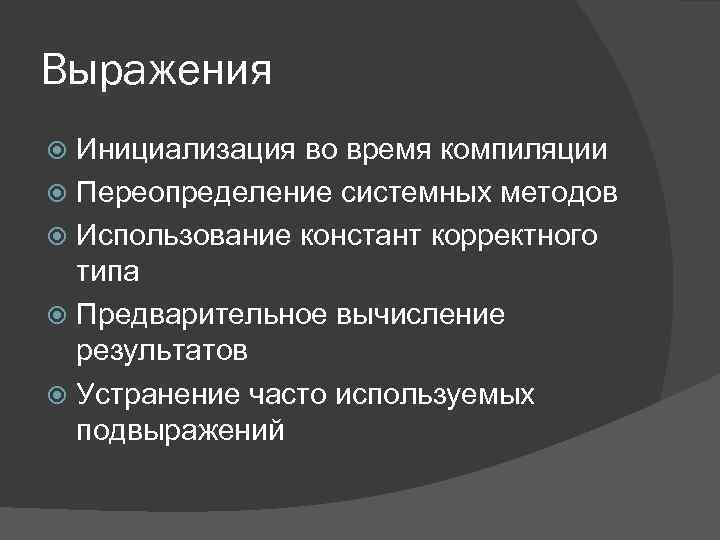 Выражения

Инициализация во время компиляции
Переопределение системных методов
Использование констант корректного типа
Предварительное вычисление результатов
Устранение часто используемых подвыражений